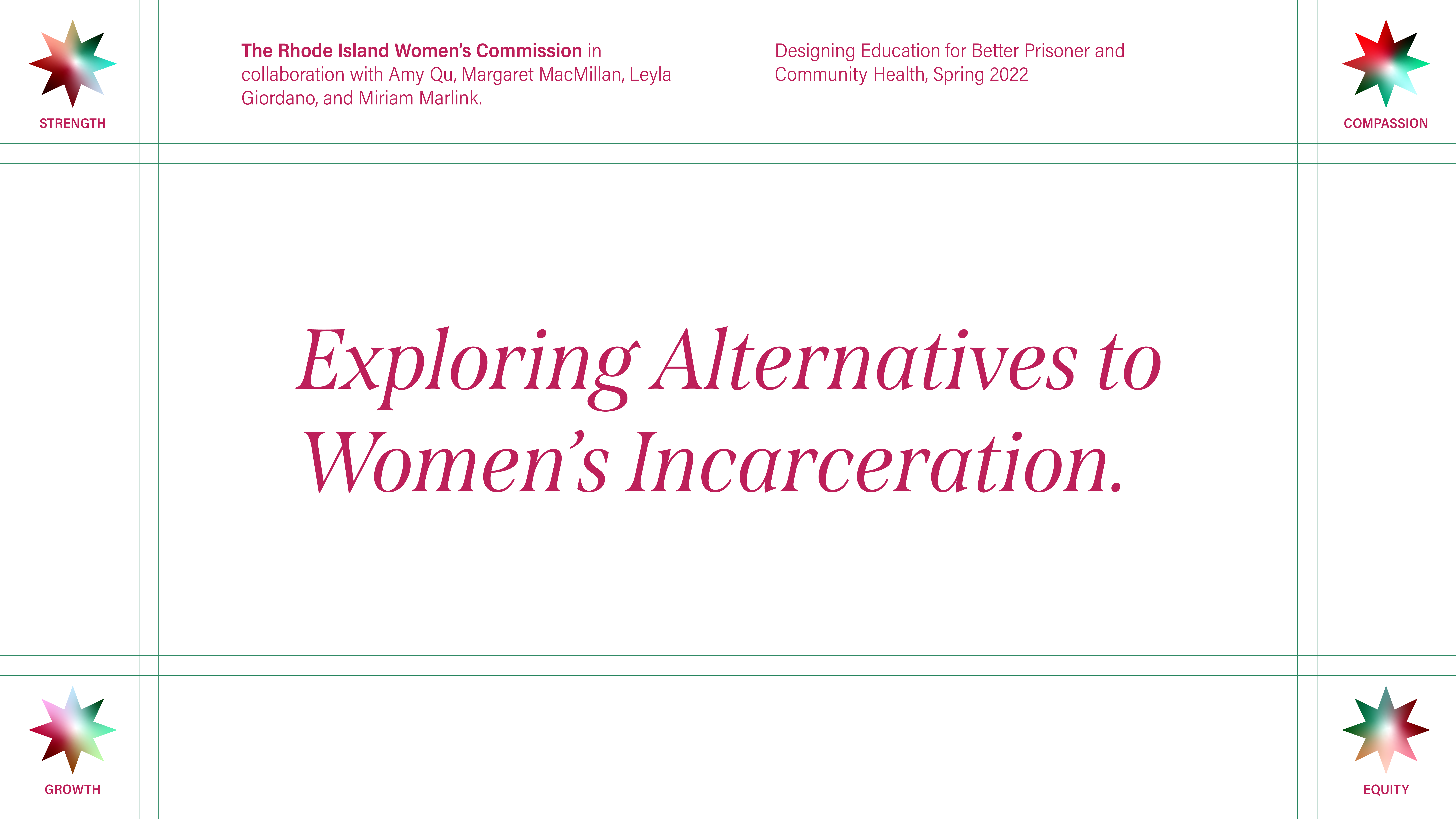 STRENGTH

The Rhode Island Women's Commission in collaboration with Amy Qu, Margaret MacMillan, Leyla Giordano, and Miriam Marlink.

Designing Education for Better Prisoner and Community Health, Spring 2022

COMPASSION

Exploring Alternatives to Women's Incarceration.

GROWTH

EQUITY